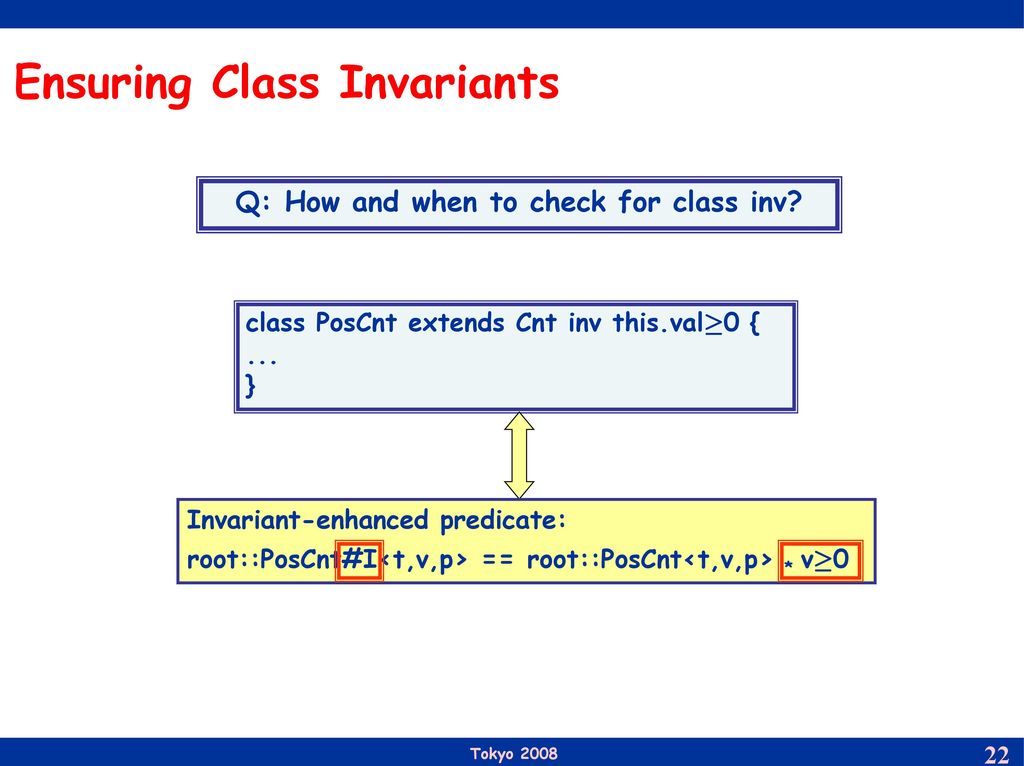 Ensuring Class Invariants

Q: How and when to check for class inv?

class PosCnt extends Cnt inv this.val$\geq$0 {
...
}

Invariant-enhanced predicate:
root::PosCnt#I<t,v,p> == root::PosCnt<t,v,p> * v$\geq$0

Tokyo 2008

22